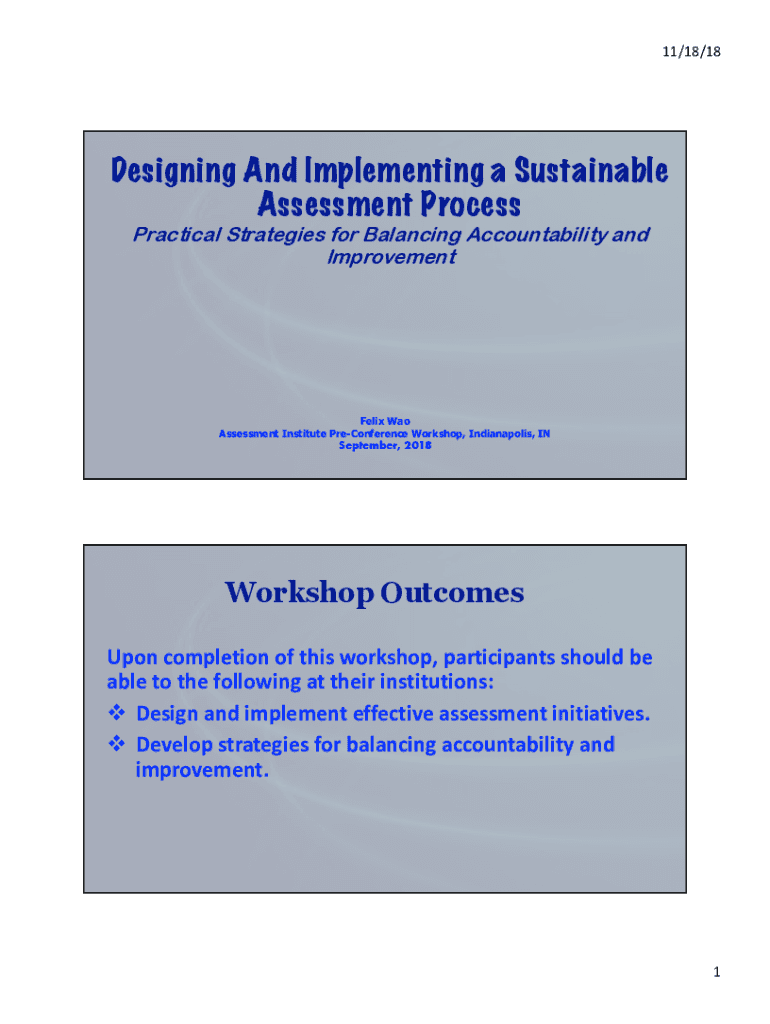 11/18/18

Designing And Implementing a Sustainable Assessment Process

Practical Strategies for Balancing Accountability and Improvement

Felix Wao
Assessment Institute Pre-Conference Workshop, Indianapolis, IN
September, 2018

Workshop Outcomes

Upon completion of this workshop, participants should be able to the following at their institutions:

❖ Design and implement effective assessment initiatives.

❖ Develop strategies for balancing accountability and improvement.

1